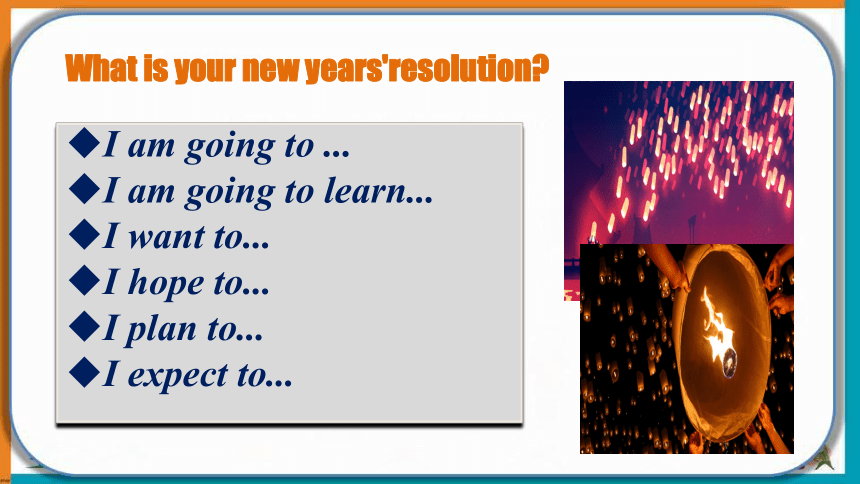 What is your new years'resolution?

◆I am going to ...
◆I am going to learn...
◆I want to...
◆I hope to...
◆I plan to...
◆I expect to...